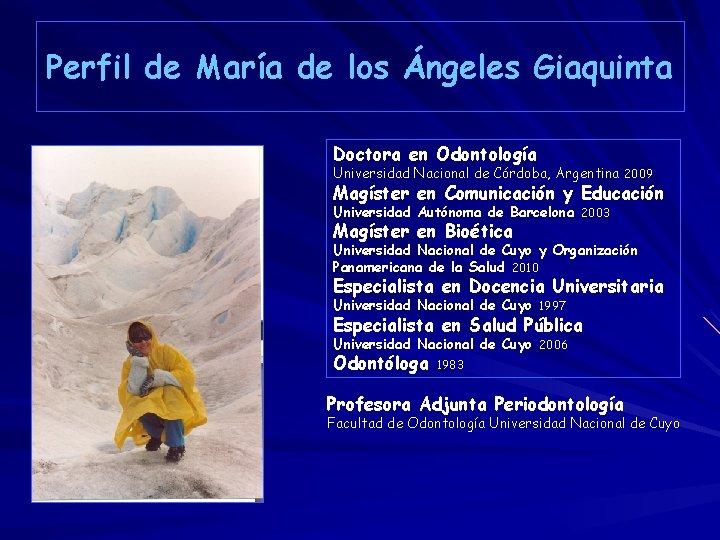 Perfil de María de los Ángeles Giaquinta

Doctora en Odontología
Universidad Nacional de Córdoba, Argentina 2009
Magíster en Comunicación y Educación
Universidad Autónoma de Barcelona 2003
Magíster en Bioética
Universidad Nacional de Cuyo y Organización Panamericana de la Salud 2010
Especialista en Docencia Universitaria
Universidad Nacional de Cuyo 1997
Especialista en Salud Pública
Universidad Nacional de Cuyo 2006
Odontóloga 1983

Profesora Adjunta Periodontología
Facultad de Odontología Universidad Nacional de Cuyo